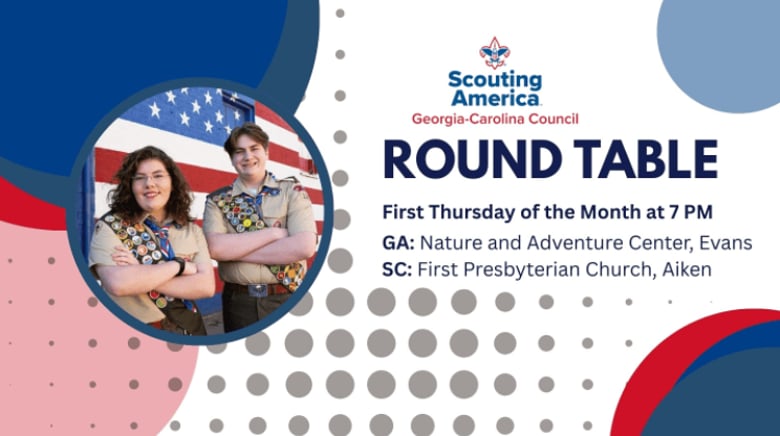 Scouting America
Georgia-Carolina Council

ROUND TABLE

First Thursday of the Month at 7 PM

GA: Nature and Adventure Center, Evans
SC: First Presbyterian Church, Aiken